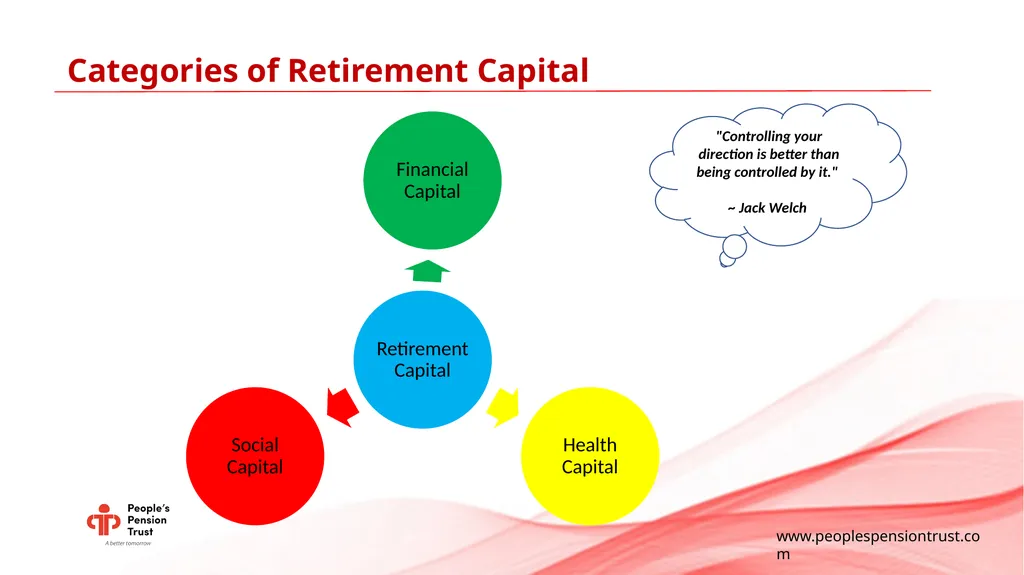 Categories of Retirement Capital

"Controlling your direction is better than being controlled by it."

~ Jack Welch

Financial Capital

Retirement Capital

Social Capital

Health Capital

People's Pension Trust
A better tomorrow

www.peoplespensiontrust.com